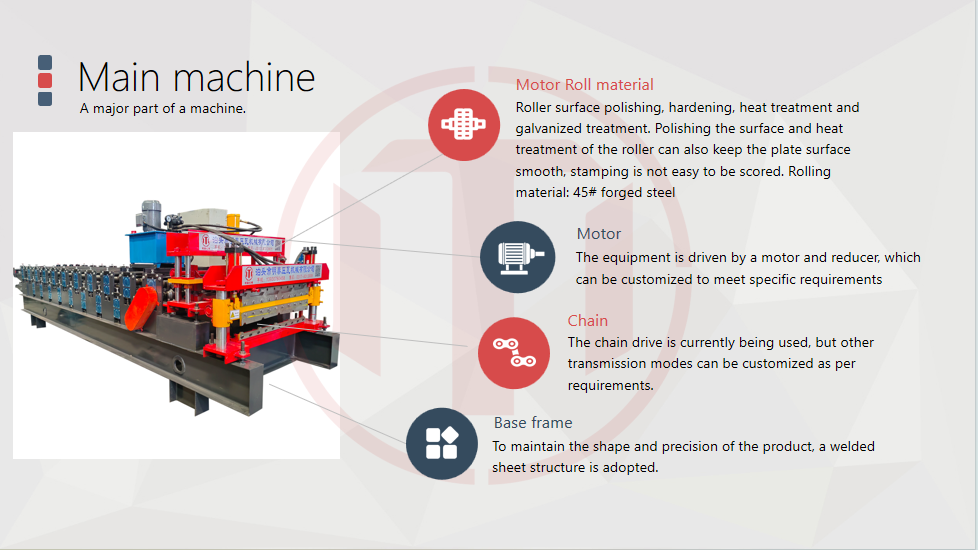 Main machine
A major part of a machine.

Motor Roll material
Roller surface polishing, hardening, heat treatment and galvanized treatment. Polishing the surface and heat treatment of the roller can also keep the plate surface smooth, stamping is not easy to be scored. Rolling material: 45# forged steel

Motor
The equipment is driven by a motor and reducer, which can be customized to meet specific requirements

Chain
The chain drive is currently being used, but other transmission modes can be customized as per requirements.

Base frame
To maintain the shape and precision of the product, a welded sheet structure is adopted.